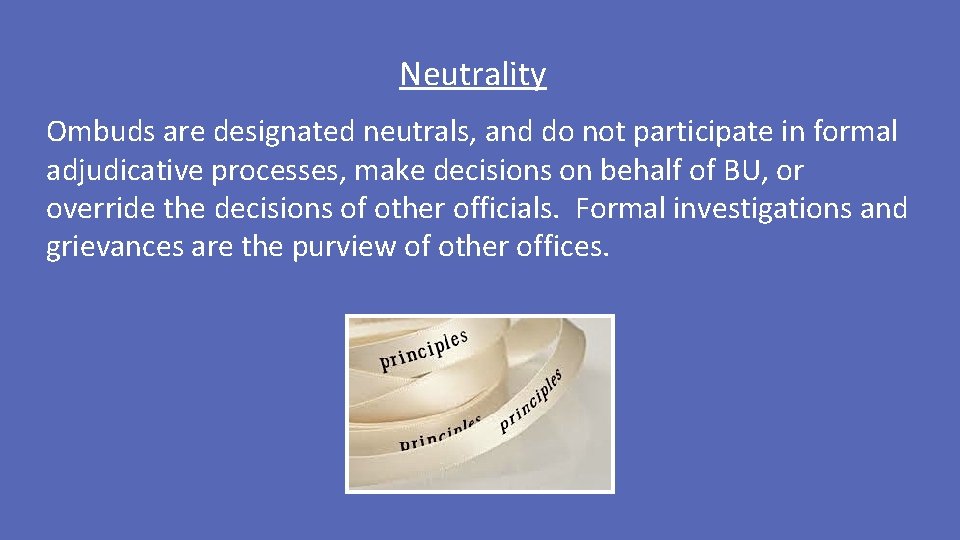 Neutrality

Ombuds are designated neutrals, and do not participate in formal adjudicative processes, make decisions on behalf of BU, or override the decisions of other officials. Formal investigations and grievances are the purview of other offices.

principles

principles

principles